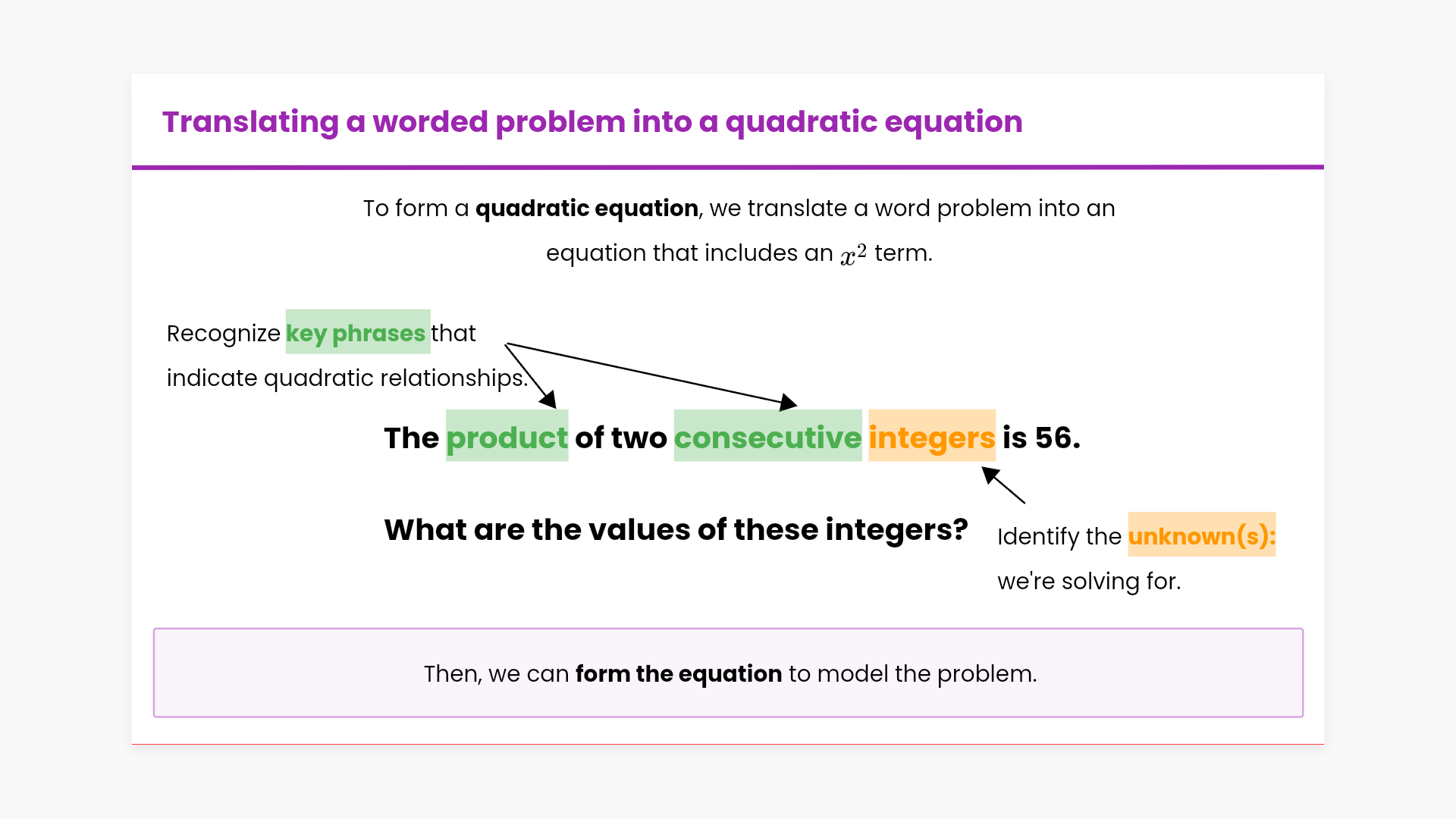 Translating a worded problem into a quadratic equation

To form a quadratic equation, we translate a word problem into an equation that includes an $x^2$ term.

Recognize key phrases that indicate quadratic relationships.

The product of two consecutive integers is 56.

What are the values of these integers?

Identify the unknown(s): we're solving for.

Then, we can form the equation to model the problem.